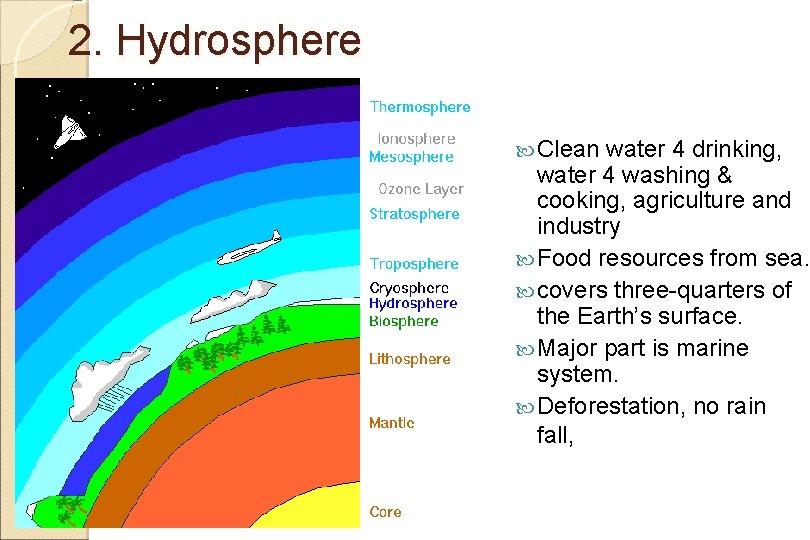 2. Hydrosphere

Thermosphere
Ionosphere
Mesosphere
Ozone Layer
Stratosphere
Troposphere
Cryosphere
Hydrosphere
Biosphere
Lithosphere
Mantle
Core

Clean water 4 drinking, water 4 washing & cooking, agriculture and industry

Food resources from sea.

covers three-quarters of the Earth's surface.

Major part is marine system.

Deforestation, no rain fall,